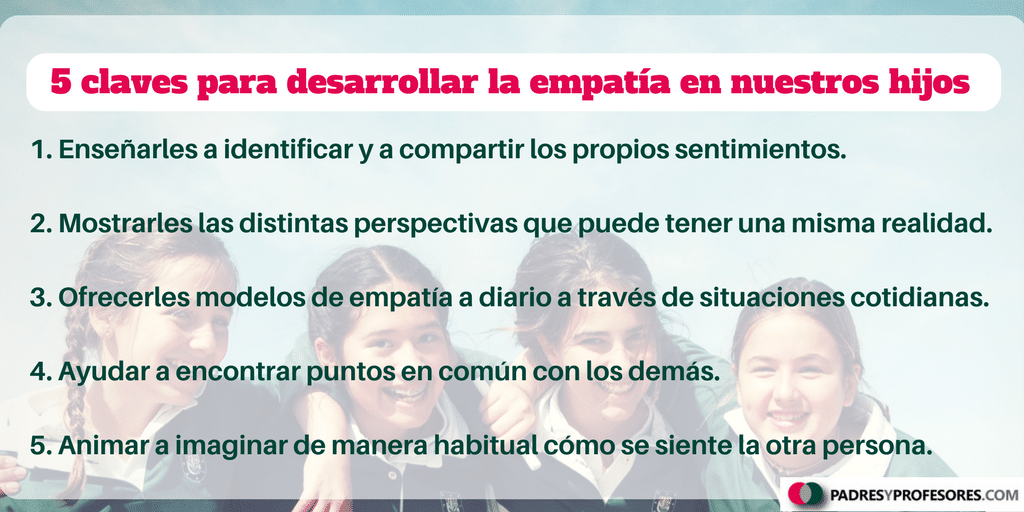 5 claves para desarrollar la empatía en nuestros hijos

1. Enseñarles a identificar y a compartir los propios sentimientos.

2. Mostrarles las distintas perspectivas que puede tener una misma realidad.

3. Ofrecerles modelos de empatía a diario a través de situaciones cotidianas.

4. Ayudar a encontrar puntos en común con los demás.

5. Animar a imaginar de manera habitual cómo se siente la otra persona.

PADRESYPROFESORES.COM